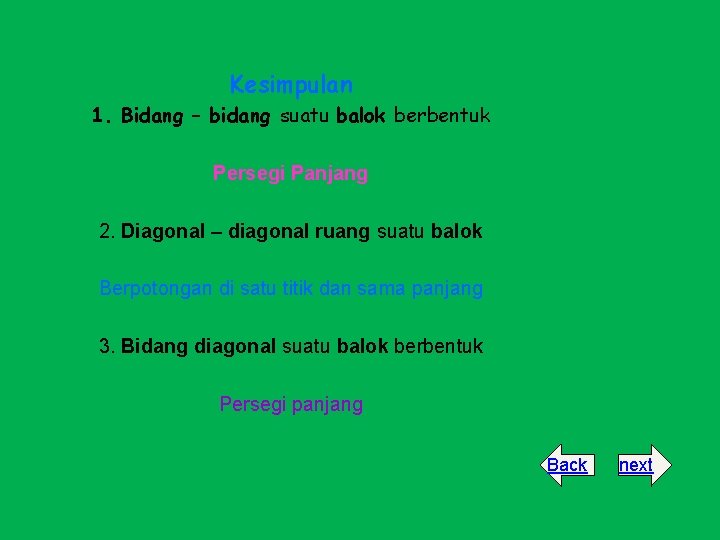 Kesimpulan

1. Bidang – bidang suatu balok berbentuk

Persegi Panjang

2. Diagonal – diagonal ruang suatu balok

Berpotongan di satu titik dan sama panjang

3. Bidang diagonal suatu balok berbentuk

Persegi panjang

Back

next